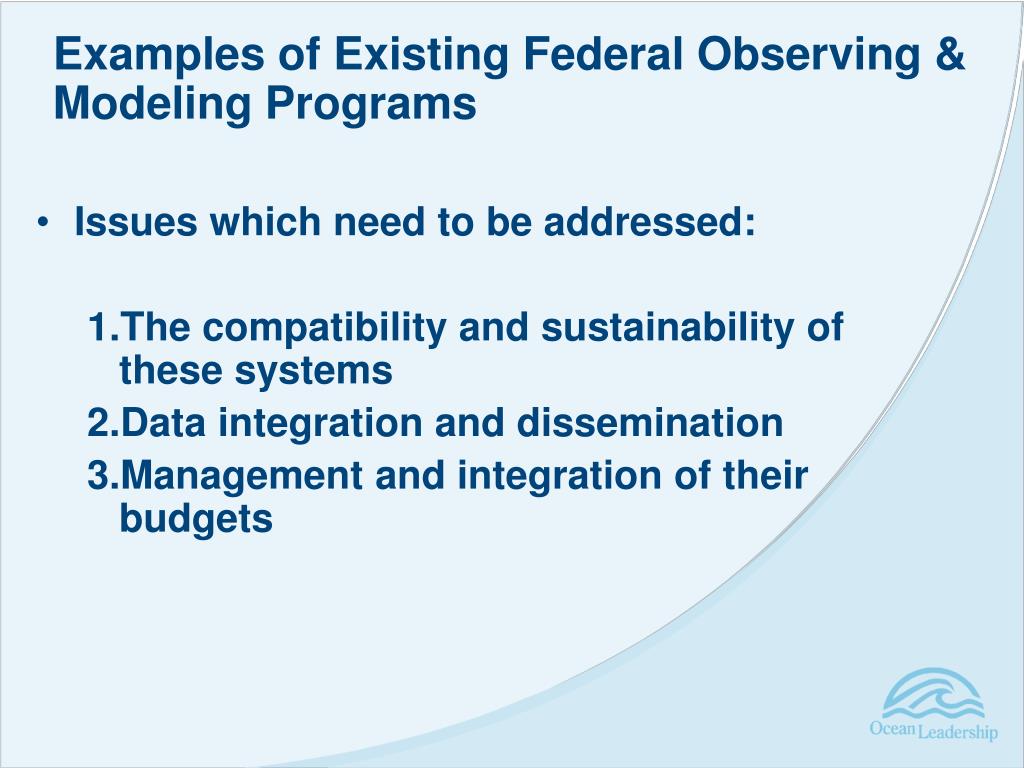 Examples of Existing Federal Observing & Modeling Programs

• Issues which need to be addressed:

1.The compatibility and sustainability of these systems

2.Data integration and dissemination

3.Management and integration of their budgets

Ocean Leadership